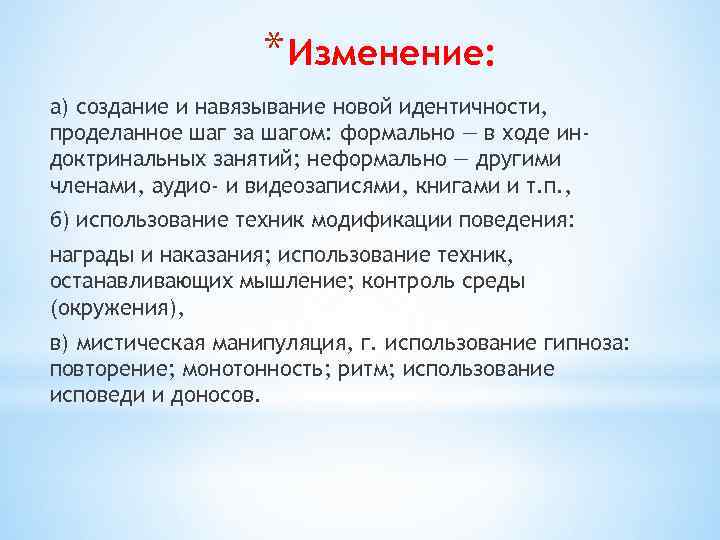 *Изменение:

а) создание и навязывание новой идентичности, проделанное шаг за шагом: формально — в ходе индоктринальных занятий; неформально — другими членами, аудио- и видеозаписями, книгами и т.п.,

б) использование техник модификации поведения:

награды и наказания; использование техник, останавливающих мышление; контроль среды (окружения),

в) мистическая манипуляция, г. использование гипноза: повторение; монотонность; ритм; использование исповеди и доносов.